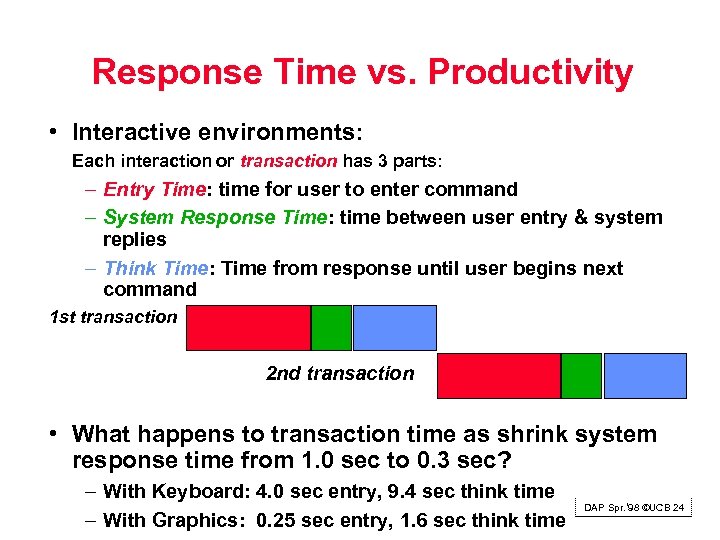 Response Time vs. Productivity

• Interactive environments:
Each interaction or transaction has 3 parts:

– Entry Time: time for user to enter command

– System Response Time: time between user entry & system replies

– Think Time: Time from response until user begins next command

1st transaction

2nd transaction

• What happens to transaction time as shrink system response time from 1.0 sec to 0.3 sec?

– With Keyboard: 4.0 sec entry, 9.4 sec think time

– With Graphics: 0.25 sec entry, 1.6 sec think time

DAP Spr.'98 ©UCB 24